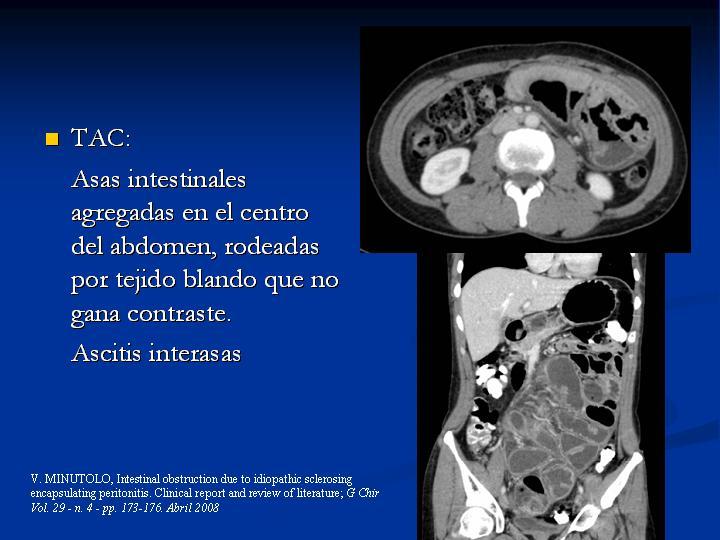 TAC:

Asas intestinales agregadas en el centro del abdomen, rodeadas por tejido blando que no gana contraste.

Ascitis interasas

V. MINUTOLO, Intestinal obstruction due to idiopathic sclerosing encapsulating peritonitis. Clinical report and review of literature; G Chir Vol. 29 - n. 4 - pp. 173-176. Abril 2008